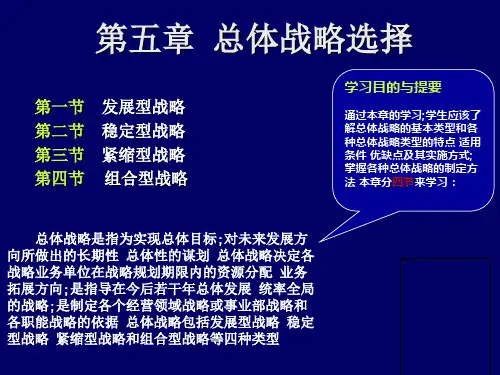 第五章 总体战略选择

第一节 发展型战略
第二节 稳定型战略
第三节 紧缩型战略
第四节 组合型战略

学习目的与提要

通过本章的学习;学生应该了解总体战略的基本类型和各种总体战略类型的特点 适用条件 优缺点及其实施方式;掌握各种总体战略的制定方法 本章分四节来学习：

总体战略是指为实现总体目标;对未来发展方向所做出的长期性 总体性的谋划 总体战略决定各战略业务单位在战略规划期限内的资源分配 业务拓展方向;是指导在今后若干年总体发展 统率全局的战略;是制定各个经营领域战略或事业部战略和各职能战略的依据 总体战略包括发展型战略 稳定型战略 紧缩型战略和组合型战略等四种类型